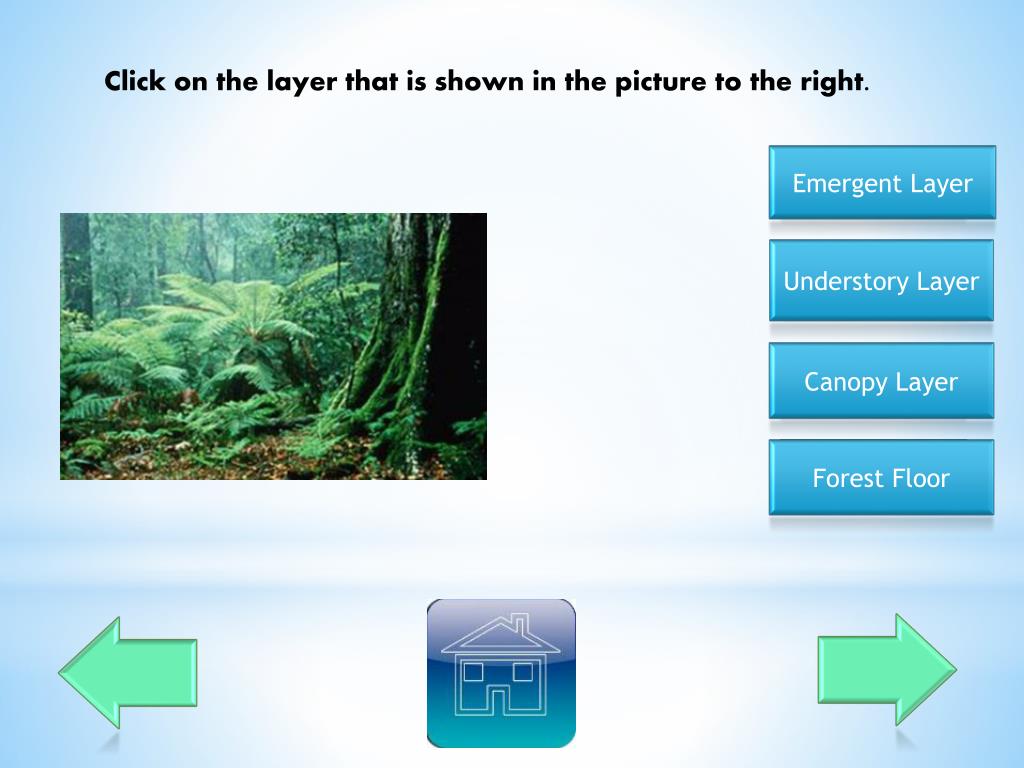 Click on the layer that is shown in the picture to the right.

Emergent Layer

Understory Layer

Canopy Layer

Forest Floor